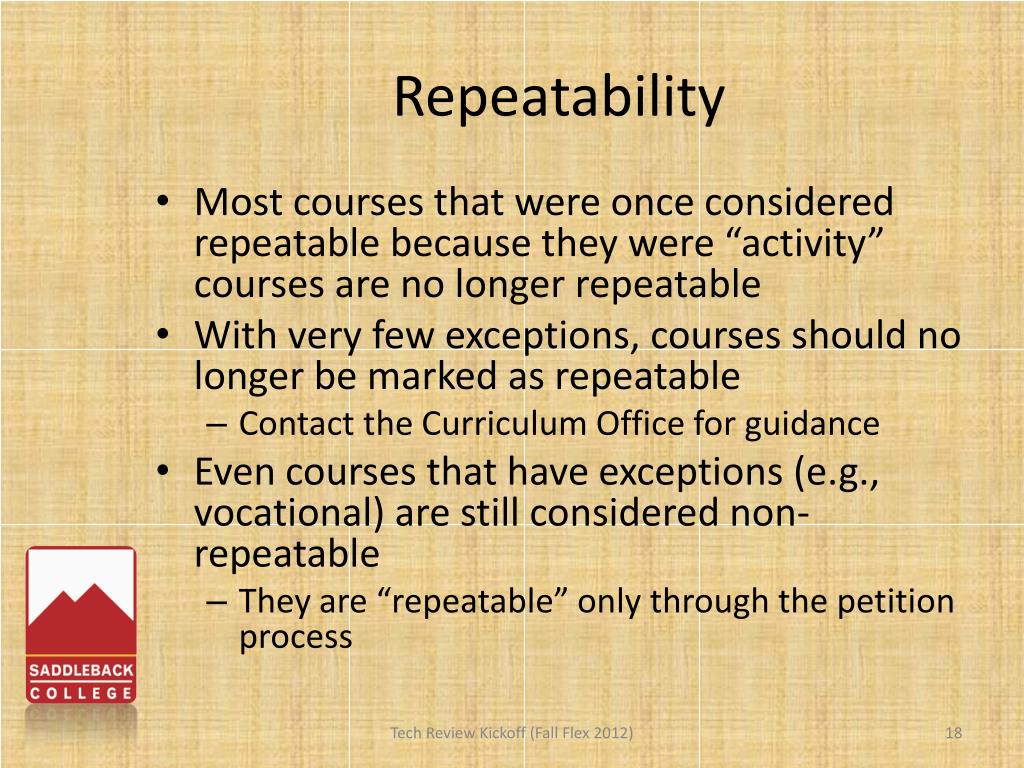 Repeatability

• Most courses that were once considered repeatable because they were “activity” courses are no longer repeatable
• With very few exceptions, courses should no longer be marked as repeatable
– Contact the Curriculum Office for guidance
• Even courses that have exceptions (e.g., vocational) are still considered non-repeatable
– They are “repeatable” only through the petition process

SADDLEBACK COLLEGE

Tech Review Kickoff (Fall Flex 2012)

18